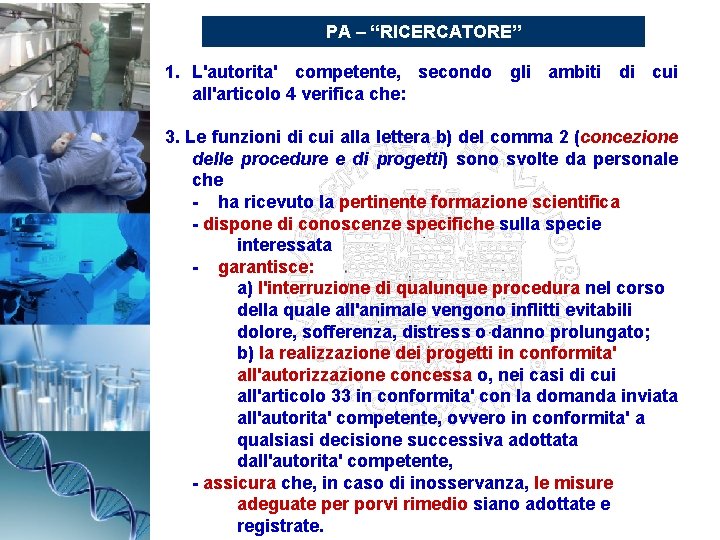 PA – “RICERCATORE”

1. L'autorita' competente, secondo gli ambiti di cui all'articolo 4 verifica che:

3. Le funzioni di cui alla lettera b) del comma 2 (concezione delle procedure e di progetti) sono svolte da personale che

- ha ricevuto la pertinente formazione scientifica
- dispone di conoscenze specifiche sulla specie interessata
- garantisce:
a) l'interruzione di qualunque procedura nel corso della quale all'animale vengono inflitti evitabili dolore, sofferenza, distress o danno prolungato;
b) la realizzazione dei progetti in conformita' all'autorizzazione concessa o, nei casi di cui all'articolo 33 in conformita' con la domanda inviata all'autorita' competente, ovvero in conformita' a qualsiasi decisione successiva adottata dall'autorita' competente,
- assicura che, in caso di inosservanza, le misure adeguate per porvi rimedio siano adottate e registrate.